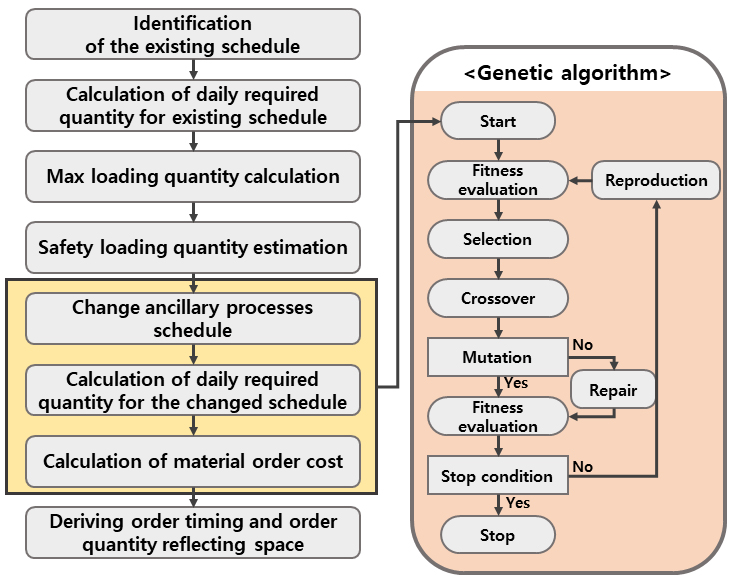 Identification of the existing schedule

Calculation of daily required quantity for existing schedule

Max loading quantity calculation

Safety loading quantity estimation

Change ancillary processes schedule

Calculation of daily required quantity for the changed schedule

Calculation of material order cost

Deriving order timing and order quantity reflecting space

<Genetic algorithm>

Start

Fitness evaluation

Reproduction

Selection

Crossover

Mutation

No

Yes

Repair

Fitness evaluation

Stop condition

No

Yes

Stop